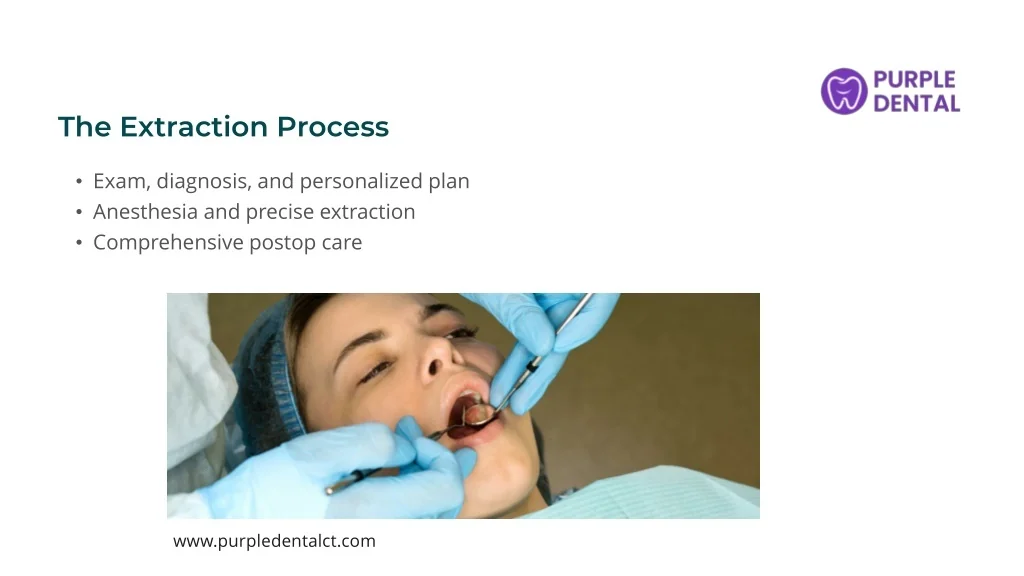 PURPLE DENTAL

The Extraction Process

• Exam, diagnosis, and personalized plan
• Anesthesia and precise extraction
• Comprehensive postop care

www.purpledentalct.com